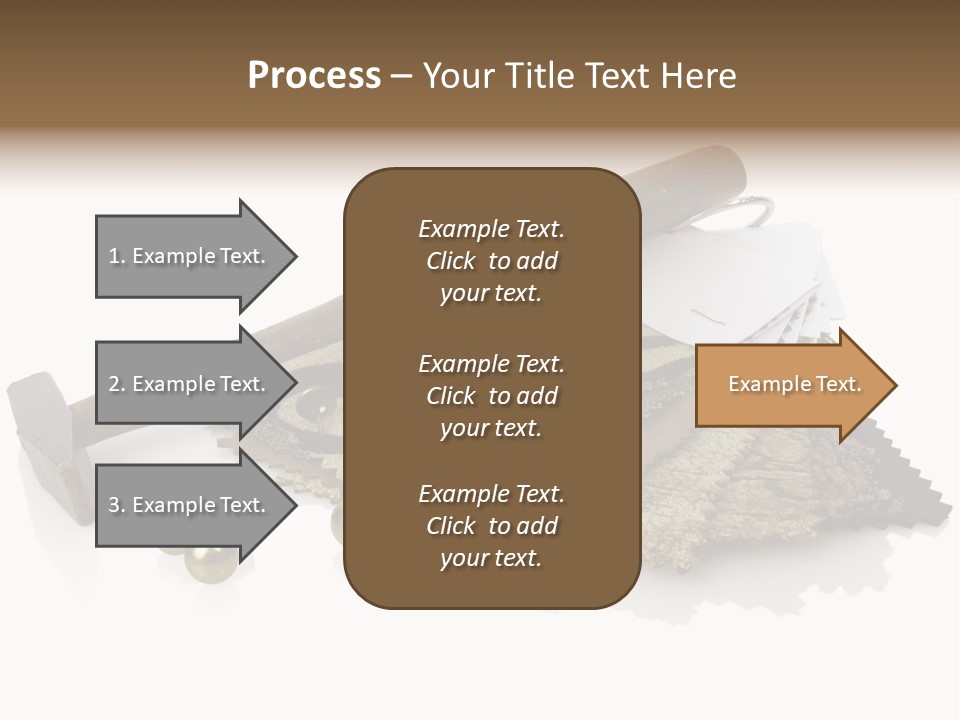 Process – Your Title Text Here

1. Example Text.

2. Example Text.

3. Example Text.

Example Text. Click to add your text.

Example Text. Click to add your text.

Example Text. Click to add your text.

Example Text.